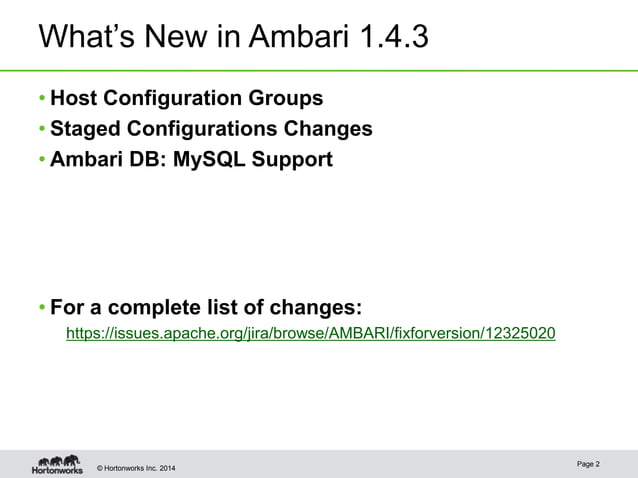 What's New in Ambari 1.4.3

• Host Configuration Groups
• Staged Configurations Changes
• Ambari DB: MySQL Support

• For a complete list of changes:
https://issues.apache.org/jira/browse/AMBARI/fixforversion/12325020

Hortonworks © Hortonworks Inc. 2014

Page 2